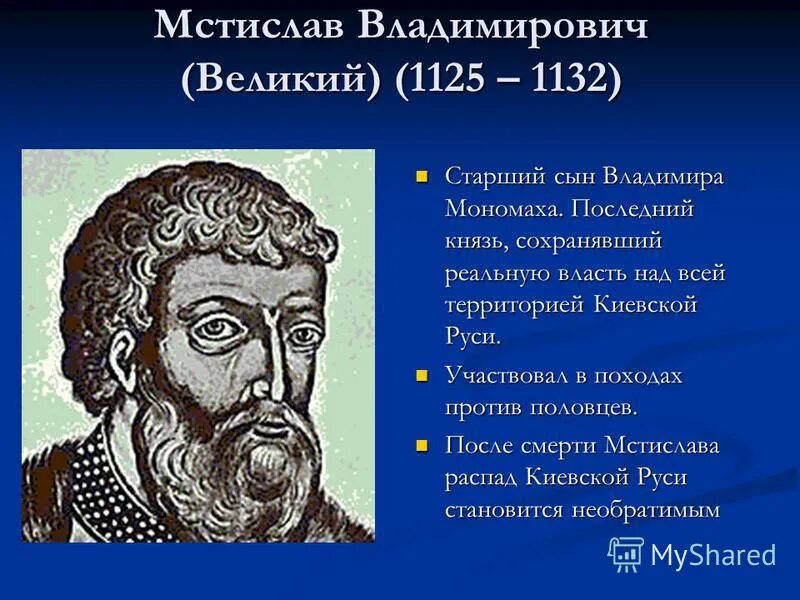 Мстислав Владимирович (Великий) (1125 – 1132)

Старший сын Владимира Мономаха. Последний князь, сохранявший реальную власть над всей территорией Киевской Руси.

Участвовал в походах против половцев.

После смерти Мстислава распад Киевской Руси становится необратимым

MyShared